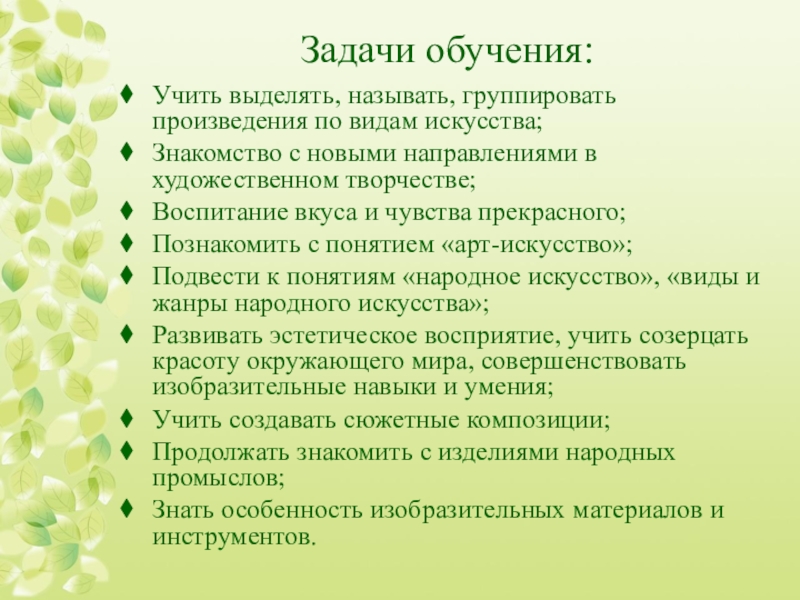 Задачи обучения:

♦ Учить выделять, называть, группировать произведения по видам искусства;
♦ Знакомство с новыми направлениями в художественном творчестве;
♦ Воспитание вкуса и чувства прекрасного;
♦ Познакомить с понятием «арт-искусство»;
♦ Подвести к понятиям «народное искусство», «виды и жанры народного искусства»;
♦ Развивать эстетическое восприятие, учить созерцать красоту окружающего мира, совершенствовать изобразительные навыки и умения;
♦ Учить создавать сюжетные композиции;
♦ Продолжать знакомить с изделиями народных промыслов;
♦ Знать особенность изобразительных материалов и инструментов.